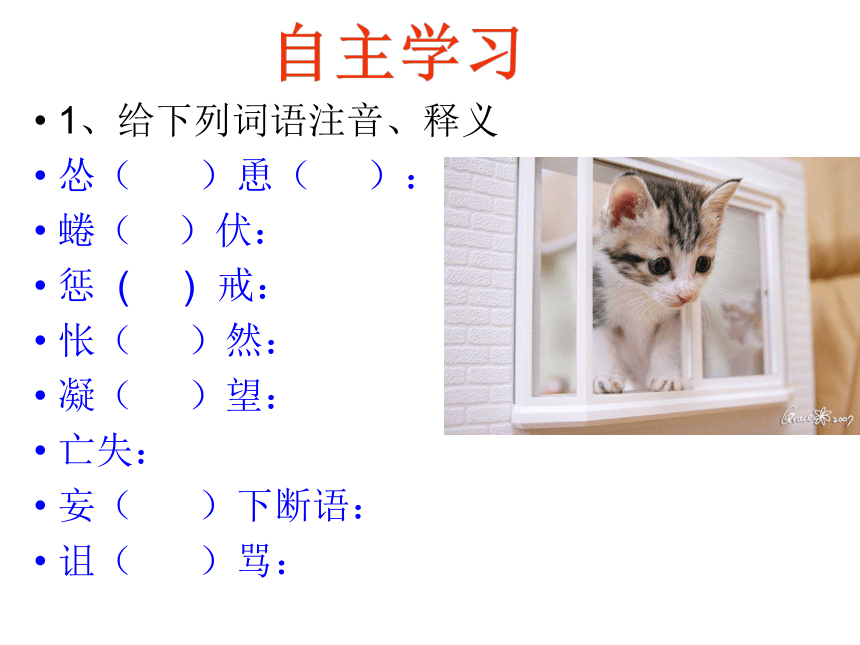 自主学习

• 1、给下列词语注音、释义
• 怂（　　）恿（　　）：
• 蜷（　）伏：
• 惩（　）戒：
• 怅（　　）然：
• 凝（　　）望：
• 亡失：
• 妄（　　）下断语：
• 诅（　　）骂：

Grace 2007